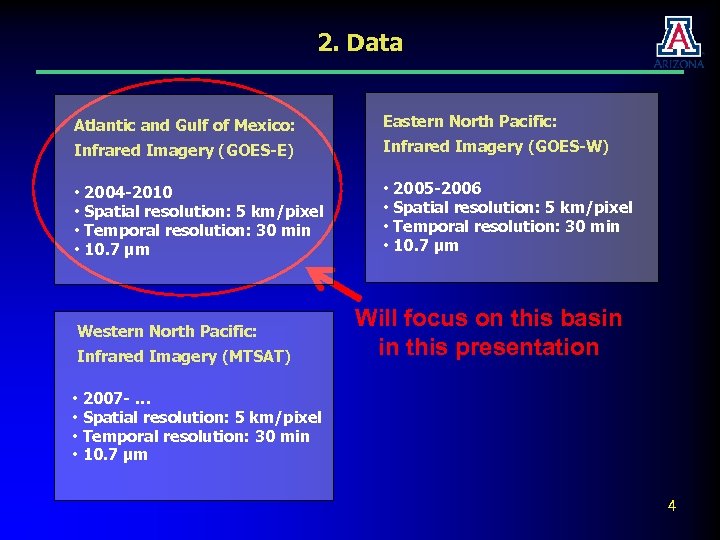 2. Data

A
ARIZONA

Atlantic and Gulf of Mexico:
Infrared Imagery (GOES-E)

• 2004-2010
• Spatial resolution: 5 km/pixel
• Temporal resolution: 30 min
• 10.7 µm

Eastern North Pacific:
Infrared Imagery (GOES-W)

• 2005-2006
• Spatial resolution: 5 km/pixel
• Temporal resolution: 30 min
• 10.7 µm

Will focus on this basin in this presentation

Western North Pacific:
Infrared Imagery (MTSAT)

• 2007- …
• Spatial resolution: 5 km/pixel
• Temporal resolution: 30 min
• 10.7 µm

4